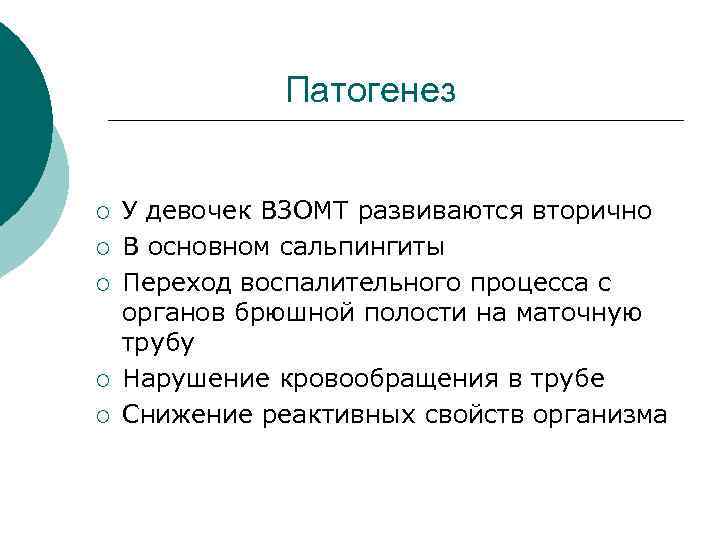 Патогенез

○ У девочек ВЗОМТ развиваются вторично
○ В основном сальпингиты
○ Переход воспалительного процесса с органов брюшной полости на маточную трубу
○ Нарушение кровообращения в трубе
○ Снижение реактивных свойств организма